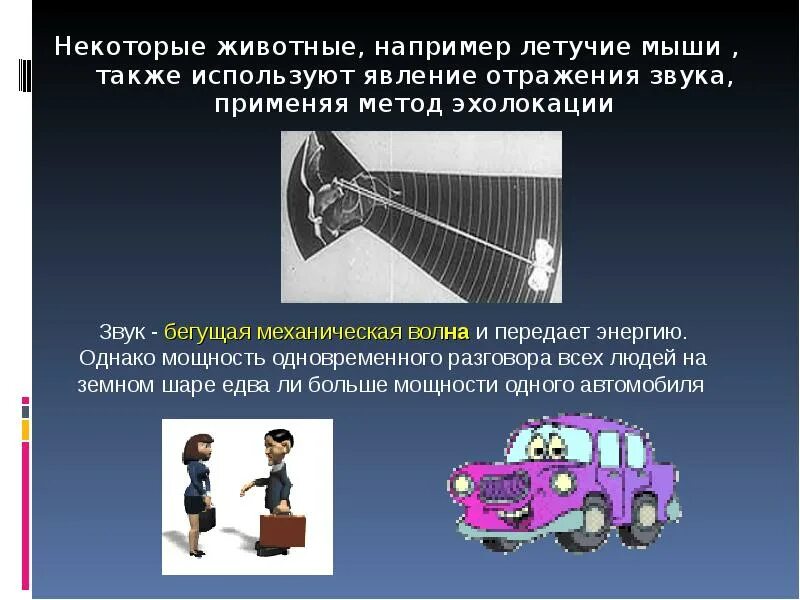 Некоторые животные, например летучие мыши , также используют явление отражения звука, применяя метод эхолокации

Звук - бегущая механическая волна и передает энергию. Однако мощность одновременного разговора всех людей на земном шаре едва ли больше мощности одного автомобиля